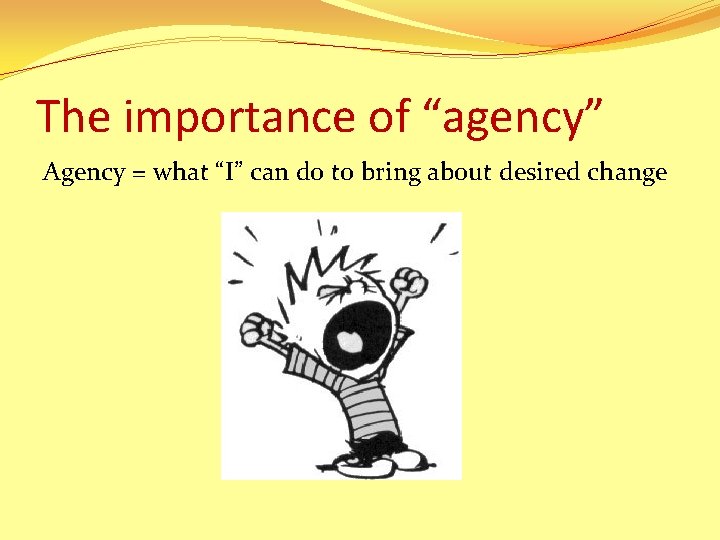 The importance of “agency”

Agency = what “I” can do to bring about desired change